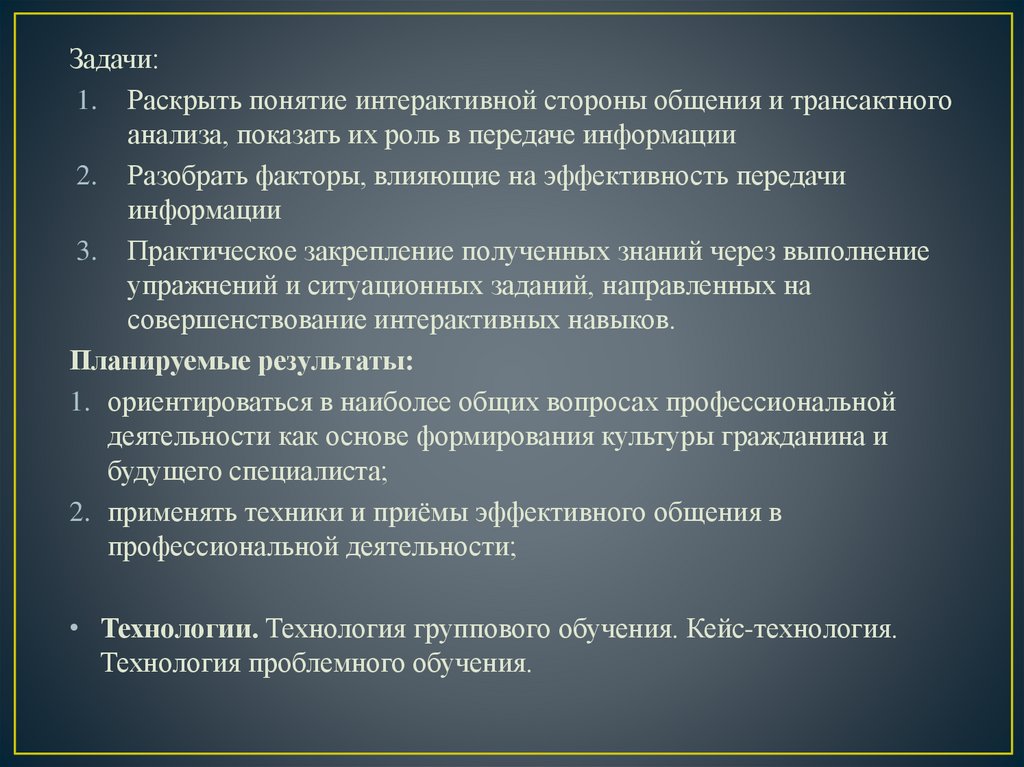 Задачи:

1. Раскрыть понятие интерактивной стороны общения и трансактного анализа, показать их роль в передаче информации
2. Разобрать факторы, влияющие на эффективность передачи информации
3. Практическое закрепление полученных знаний через выполнение упражнений и ситуационных заданий, направленных на совершенствование интерактивных навыков.

Планируемые результаты:

1. ориентироваться в наиболее общих вопросах профессиональной деятельности как основе формирования культуры гражданина и будущего специалиста;
2. применять техники и приёмы эффективного общения в профессиональной деятельности;

• Технологии. Технология группового обучения. Кейс-технология. Технология проблемного обучения.